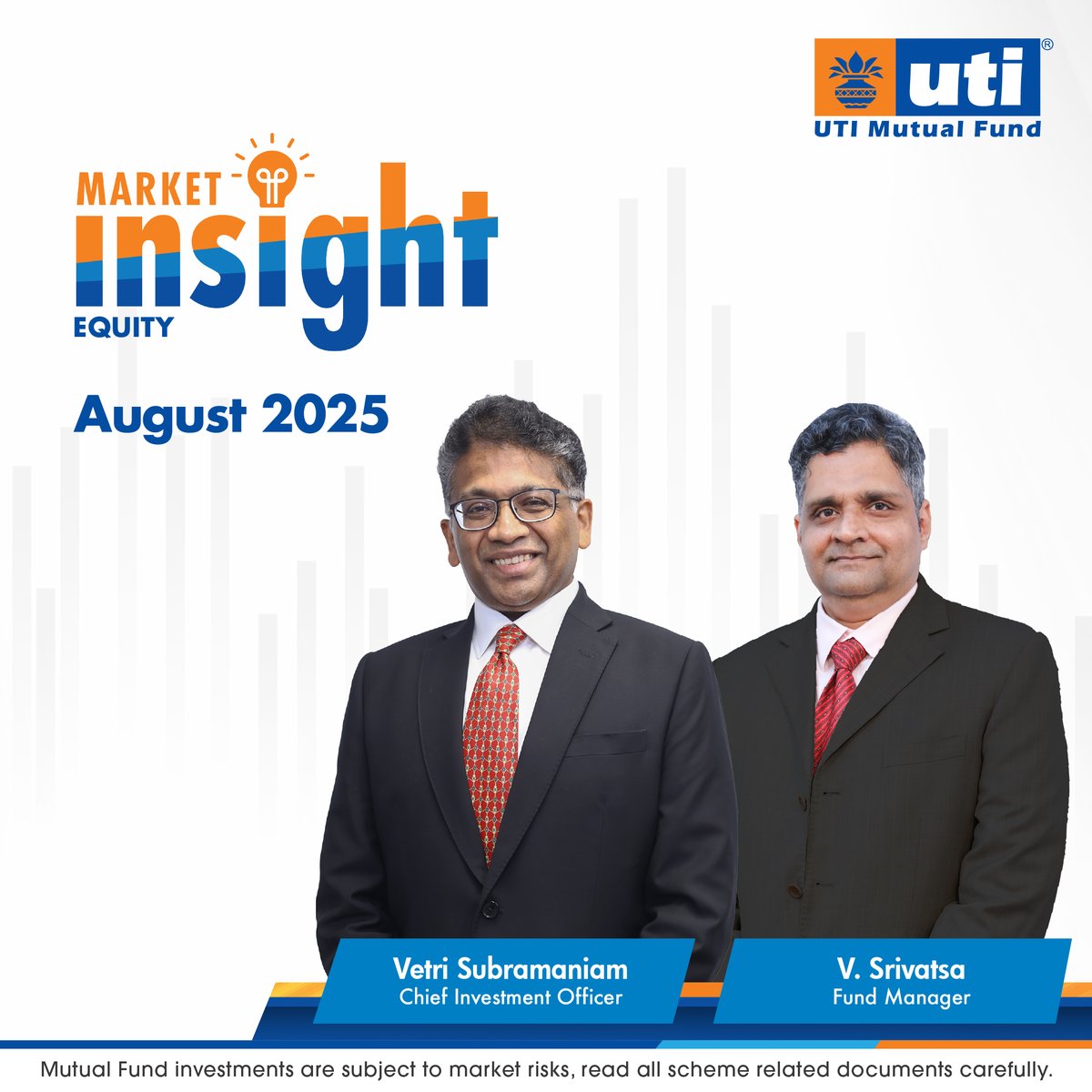 uti®
UTI Mutual Fund

MARKET
insight
EQUITY

August 2025

Vetri Subramaniam
Chief Investment Officer

V. Srivatsa
Fund Manager

Mutual Fund investments are subject to market risks, read all scheme related documents carefully.